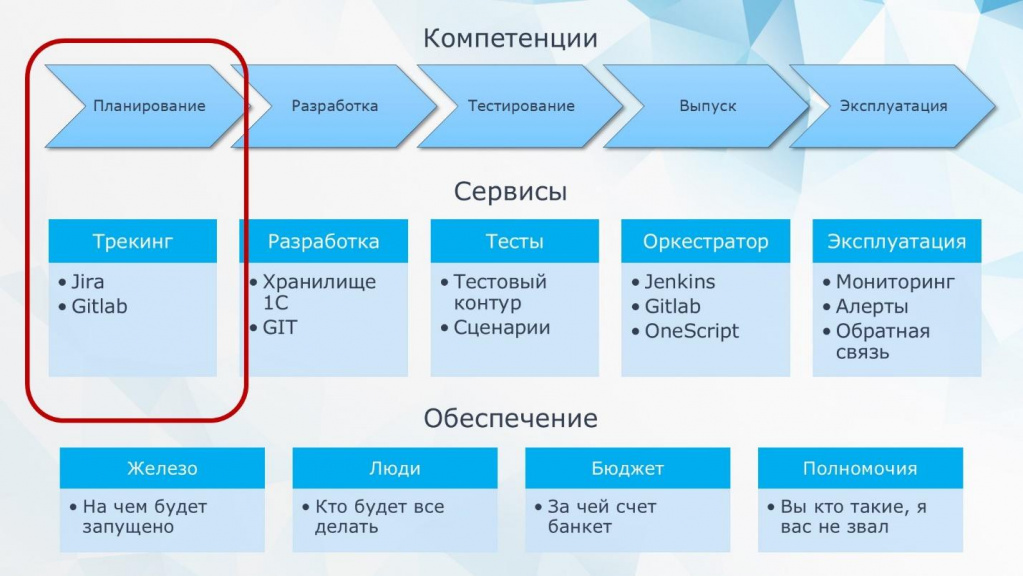 Компетенции

Планирование

Разработка

Тестирование

Выпуск

Эксплуатация

Сервисы

Трекинг
• Jira
• Gitlab

Разработка
• Хранилище 1С
• GIT

Тесты
• Тестовый контур
• Сценарии

Оркестратор
• Jenkins
• Gitlab
• OneScript

Эксплуатация
• Мониторинг
• Алерты
• Обратная связь

Обеспечение

Железо
• На чем будет запущено

Люди
• Кто будет все делать

Бюджет
• За чей счет банкет

Полномочия
• Вы кто такие, я вас не звал